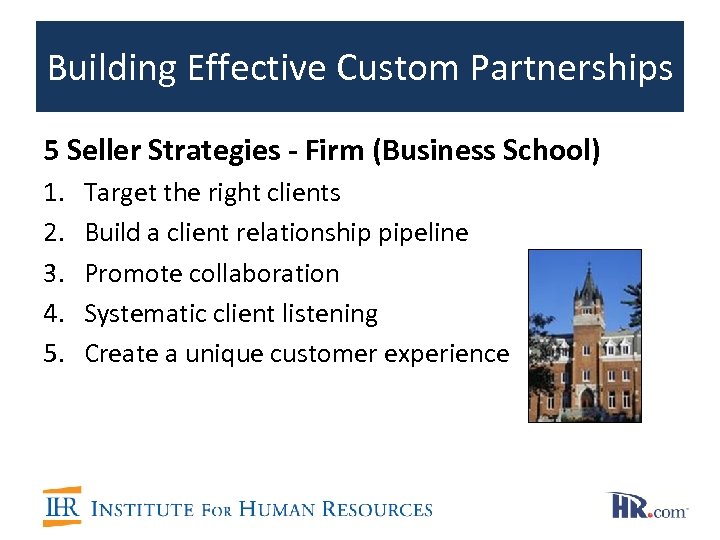 Building Effective Custom Partnerships

5 Seller Strategies - Firm (Business School)

1. Target the right clients
2. Build a client relationship pipeline
3. Promote collaboration
4. Systematic client listening
5. Create a unique customer experience

IHR INSTITUTE FOR HUMAN RESOURCES

HR.com